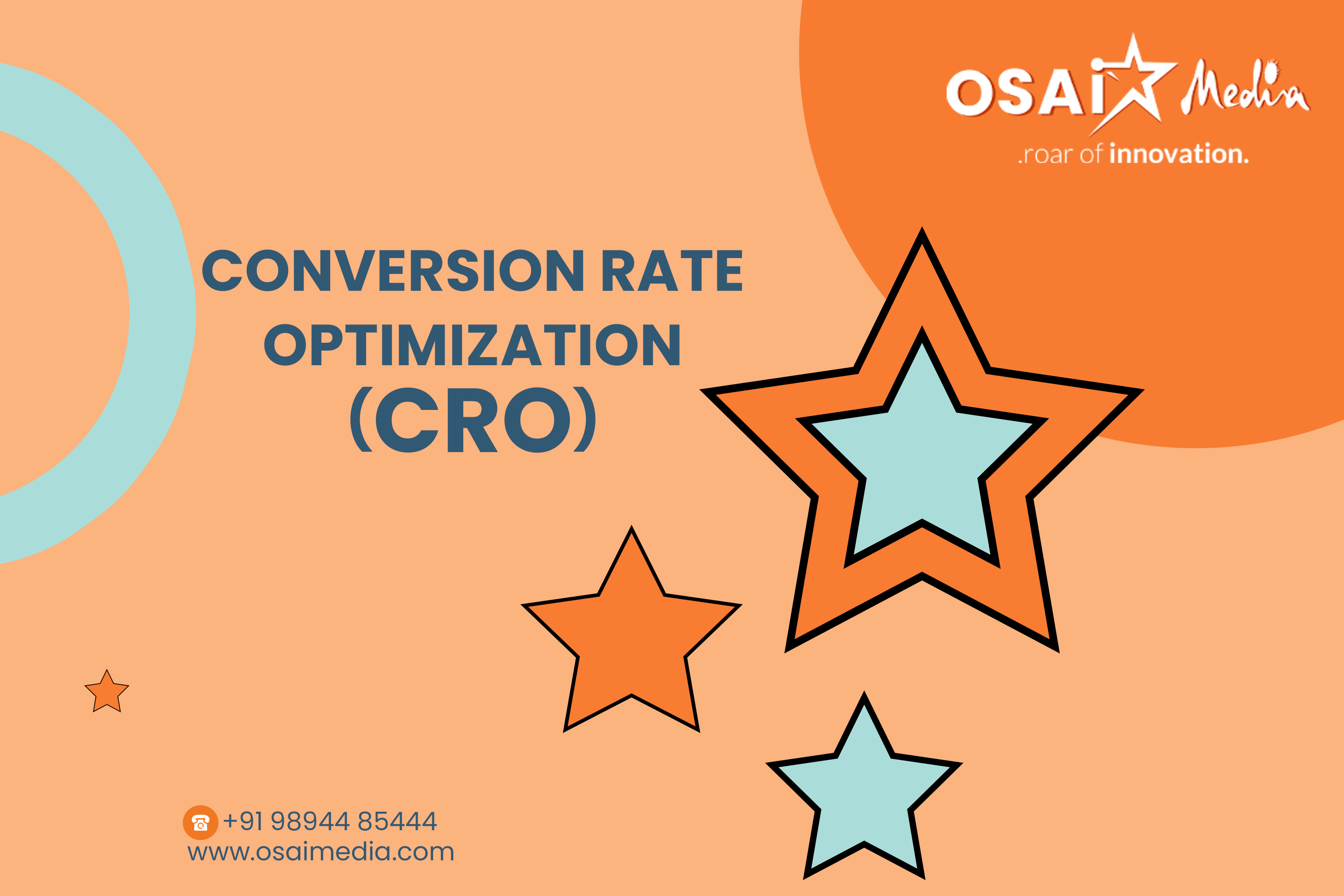 OSAI Media
.roar of innovation.

CONVERSION RATE OPTIMIZATION (CRO)

+91 98944 85444
www.osaimedia.com